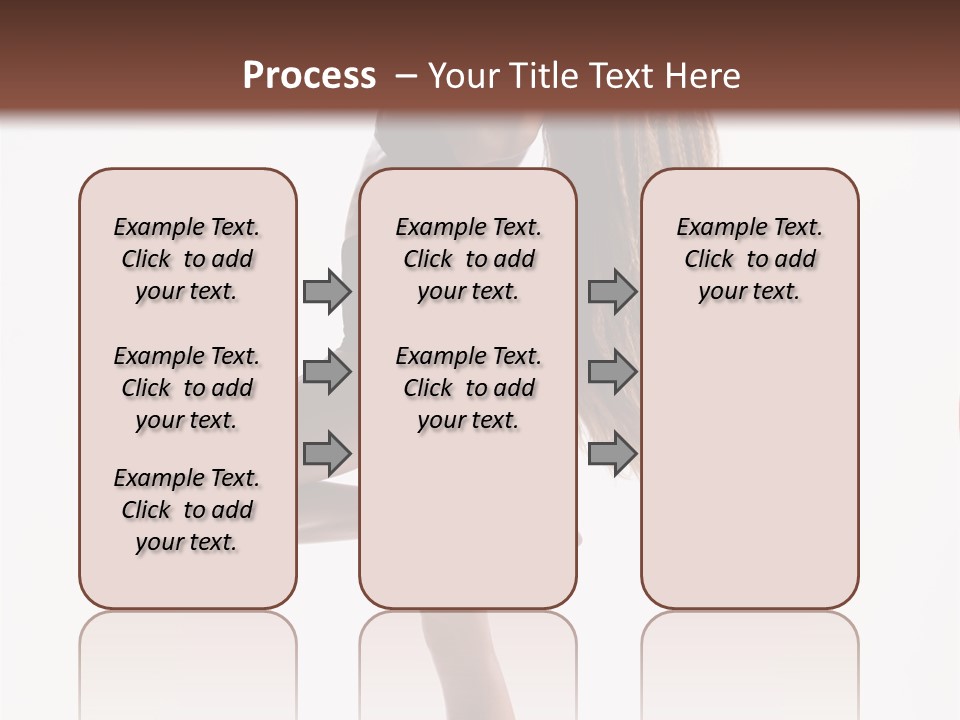 Process – Your Title Text Here

Example Text. Click to add your text.

Example Text. Click to add your text.

Example Text. Click to add your text.

Example Text. Click to add your text.

Example Text. Click to add your text.

Example Text. Click to add your text.